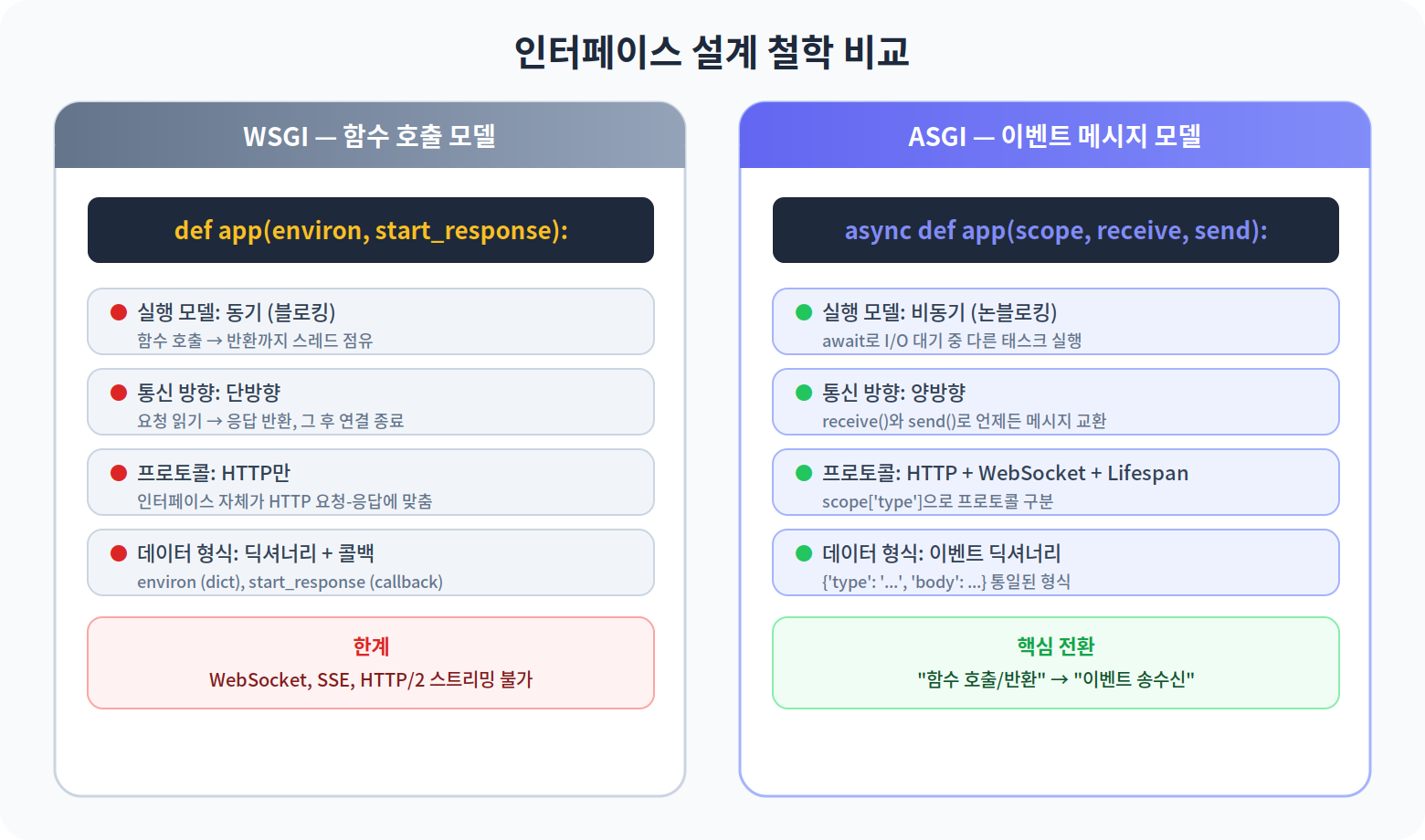 인터페이스 설계 철학 비교

WSGI — 함수 호출 모델

def app(environ, start_response):

실행 모델: 동기 (블로킹)
함수 호출 → 반환까지 스레드 점유

통신 방향: 단방향
요청 읽기 → 응답 반환, 그 후 연결 종료

프로토콜: HTTP만
인터페이스 자체가 HTTP 요청-응답에 맞춤

데이터 형식: 딕셔너리 + 콜백
environ (dict), start_response (callback)

한계
WebSocket, SSE, HTTP/2 스트리밍 불가

ASGI — 이벤트 메시지 모델

async def app(scope, receive, send):

실행 모델: 비동기 (논블로킹)
await로 I/O 대기 중 다른 태스크 실행

통신 방향: 양방향
receive()와 send()로 언제든 메시지 교환

프로토콜: HTTP + WebSocket + Lifespan
scope['type']으로 프로토콜 구분

데이터 형식: 이벤트 딕셔너리
{'type': '...', 'body': ...} 통일된 형식

핵심 전환
"함수 호출/반환" → "이벤트 송수신"